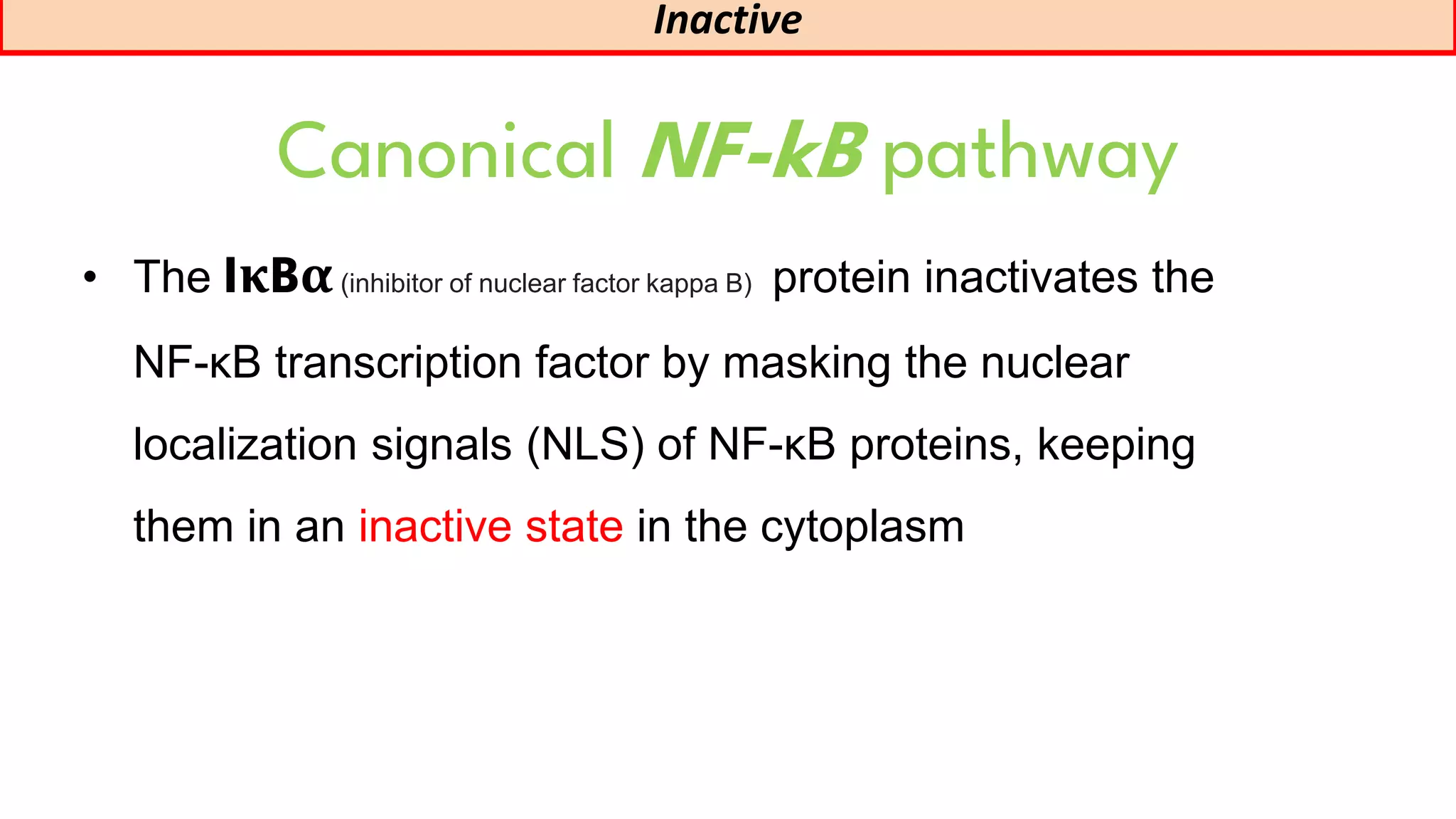 Inactive

Canonical NF-kB pathway

• The IκBα (inhibitor of nuclear factor kappa B) protein inactivates the NF-κB transcription factor by masking the nuclear localization signals (NLS) of NF-κB proteins, keeping them in an inactive state in the cytoplasm